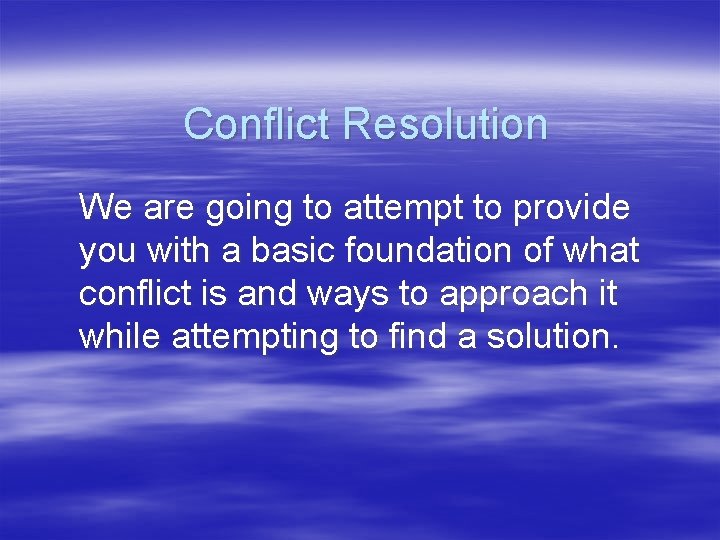 Conflict Resolution

We are going to attempt to provide you with a basic foundation of what conflict is and ways to approach it while attempting to find a solution.